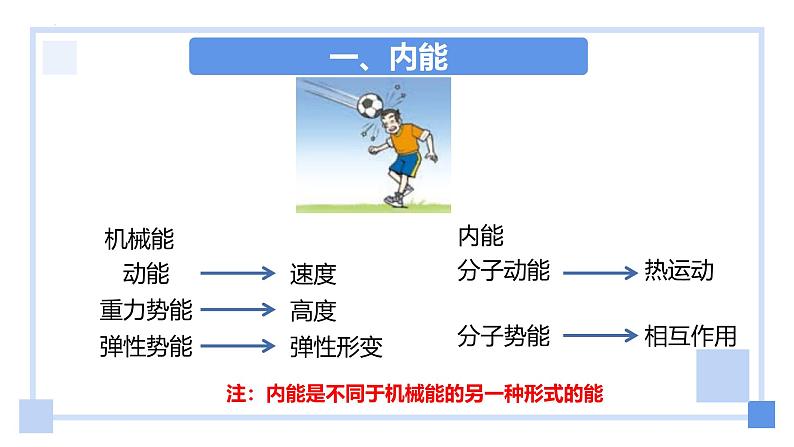 一、内能

机械能
动能 → 速度
重力势能 → 高度
弹性势能 → 弹性形变

内能
分子动能 → 热运动
分子势能 → 相互作用

注：内能是不同于机械能的另一种形式的能